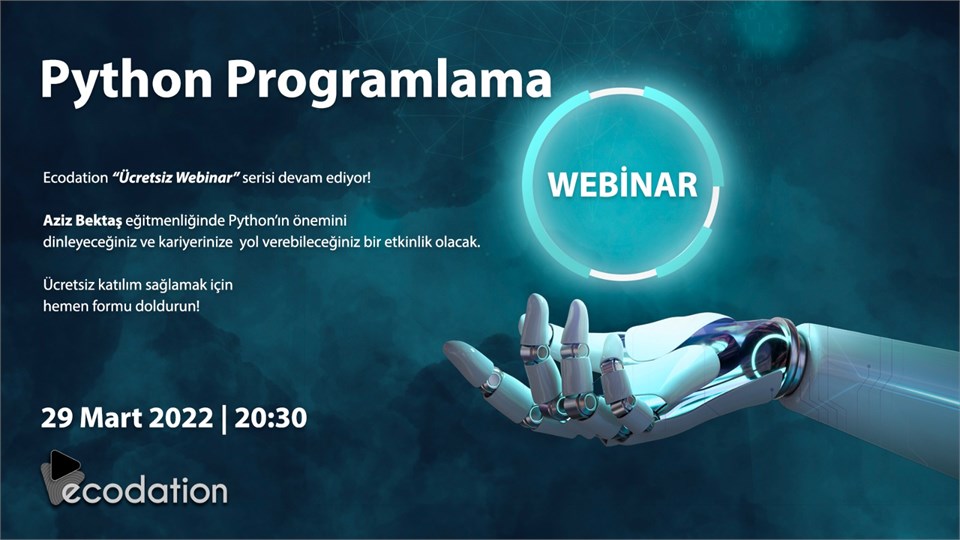 Python Programlama

WEBİNAR

Ecodation "Ücretsiz Webinar" serisi devam ediyor!

Aziz Bektaş eğitmenliğinde Python'ın önemini dinleyeceğiniz ve kariyerinize yol verebileceğiniz bir etkinlik olacak.

Ücretsiz katılım sağlamak için hemen formu doldurun!

29 Mart 2022 | 20:30

ecodation